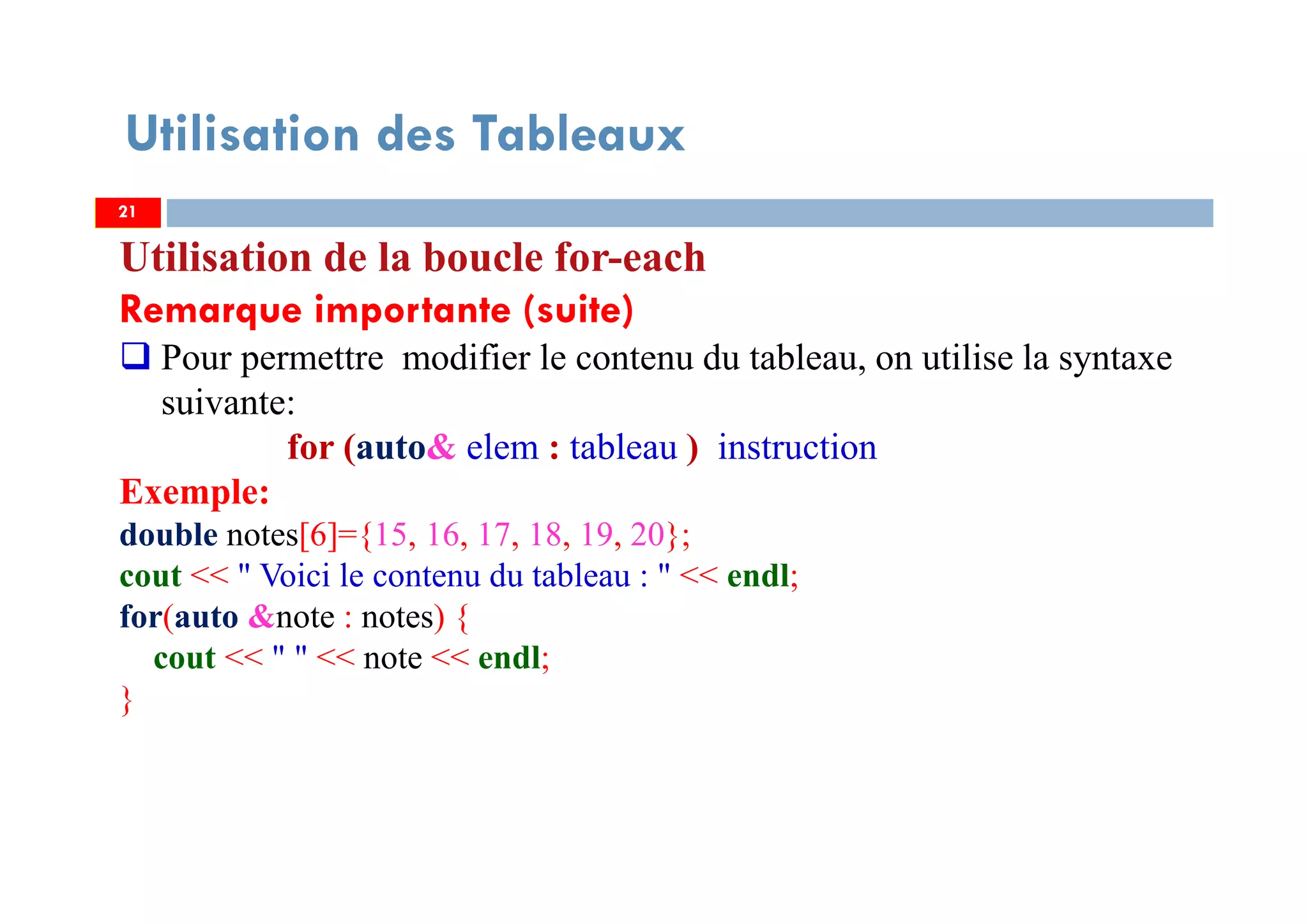 Utilisation des Tableaux

21

Utilisation de la boucle for-each

Remarque importante (suite)

❑ Pour permettre modifier le contenu du tableau, on utilise la syntaxe suivante:

for (auto& elem : tableau ) instruction

Exemple:

double notes[6]={15, 16, 17, 18, 19, 20};
cout << " Voici le contenu du tableau : " << endl;
for(auto &note : notes) {
cout << " " << note << endl;
}